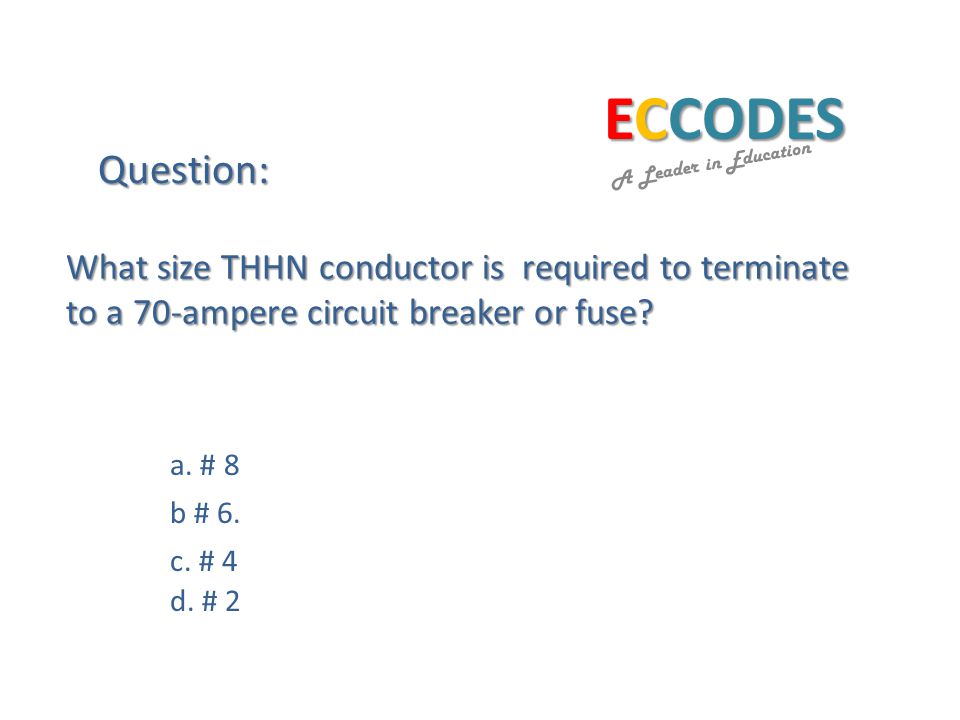 ECCODES
A Leader in Education

Question:

What size THHN conductor is required to terminate to a 70-ampere circuit breaker or fuse?

a. # 8
b # 6.
c. # 4
d. # 2